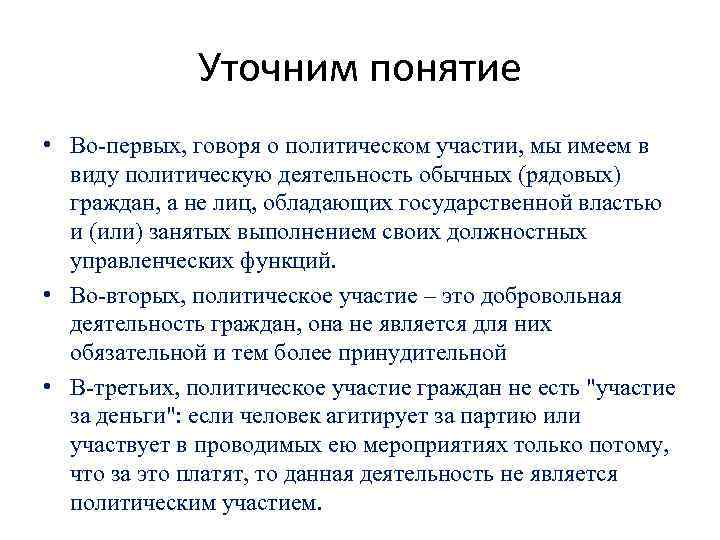 Уточним понятие

• Во-первых, говоря о политическом участии, мы имеем в виду политическую деятельность обычных (рядовых) граждан, а не лиц, обладающих государственной властью и (или) занятых выполнением своих должностных управленческих функций.
• Во-вторых, политическое участие – это добровольная деятельность граждан, она не является для них обязательной и тем более принудительной
• В-третьих, политическое участие граждан не есть "участие за деньги": если человек агитирует за партию или участвует в проводимых ею мероприятиях только потому, что за это платят, то данная деятельность не является политическим участием.